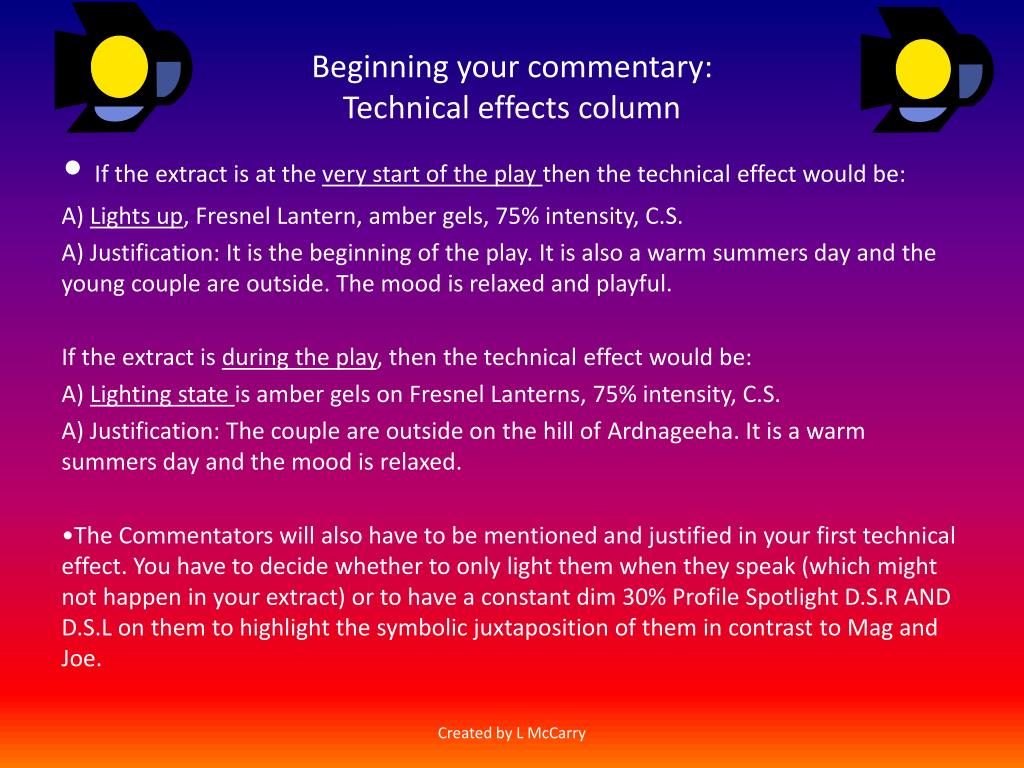 Beginning your commentary:
Technical effects column

• If the extract is at the very start of the play then the technical effect would be:

A) Lights up, Fresnel Lantern, amber gels, 75% intensity, C.S.

A) Justification: It is the beginning of the play. It is also a warm summers day and the young couple are outside. The mood is relaxed and playful.

If the extract is during the play, then the technical effect would be:

A) Lighting state is amber gels on Fresnel Lanterns, 75% intensity, C.S.

A) Justification: The couple are outside on the hill of Ardnageeha. It is a warm summers day and the mood is relaxed.

•The Commentators will also have to be mentioned and justified in your first technical effect. You have to decide whether to only light them when they speak (which might not happen in your extract) or to have a constant dim 30% Profile Spotlight D.S.R AND D.S.L on them to highlight the symbolic juxtaposition of them in contrast to Mag and Joe.

Created by L McCarry